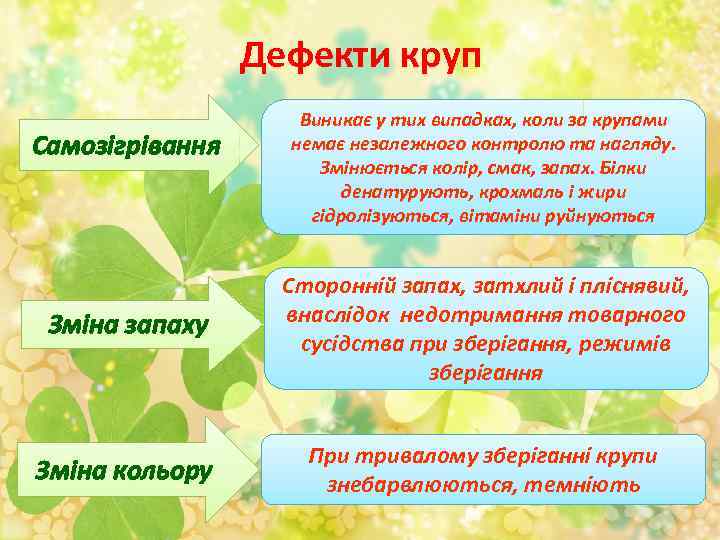 Дефекти круп

Самозігрівання

Виникає у тих випадках, коли за крупами немає незалежного контролю та нагляду. Змінюється колір, смак, запах. Білки денатурують, крохмаль і жири гідролізуються, вітаміни руйнуються

Зміна запаху

Сторонній запах, затхлий і пліснявий, внаслідок недотримання товарного сусідства при зберігання, режимів зберігання

Зміна кольору

При тривалому зберіганні крупи знебарвлюються, темніють